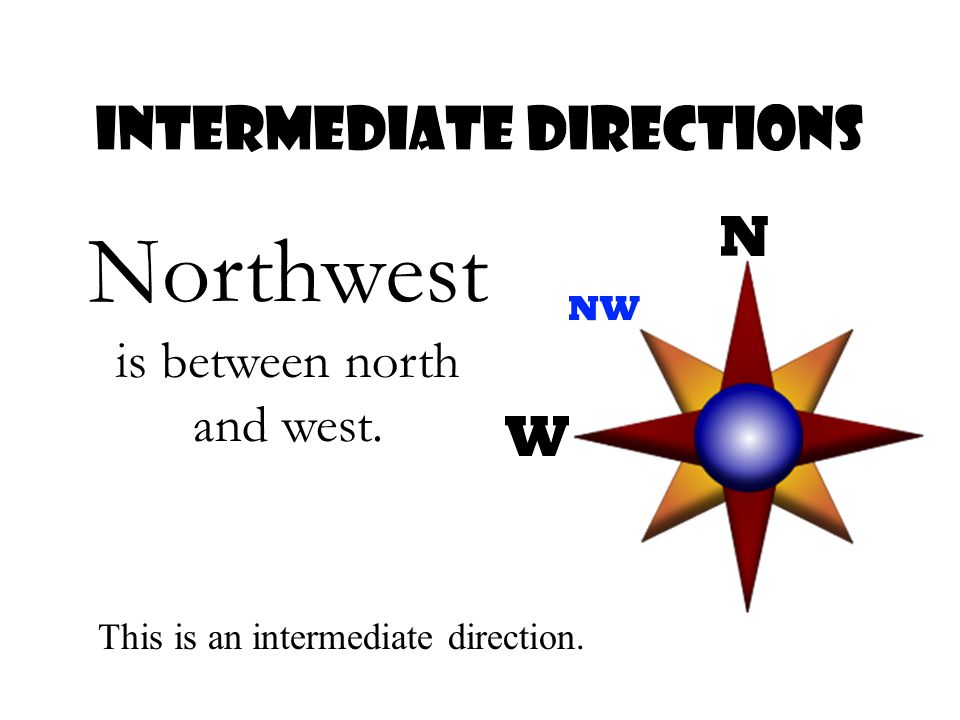 INTERMEDIATE DIRECTIONS

Northwest
is between north and west.

N
NW
W

This is an intermediate direction.